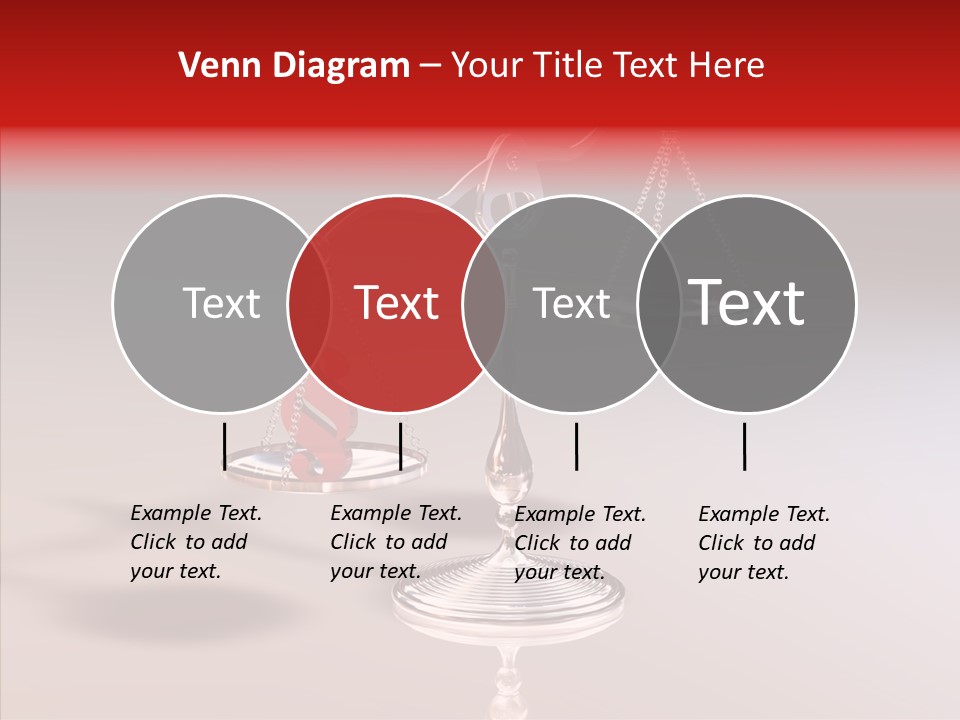 Venn Diagram – Your Title Text Here

Text

Text

Text

Text

Example Text. Click to add your text.

Example Text. Click to add your text.

Example Text. Click to add your text.

Example Text. Click to add your text.